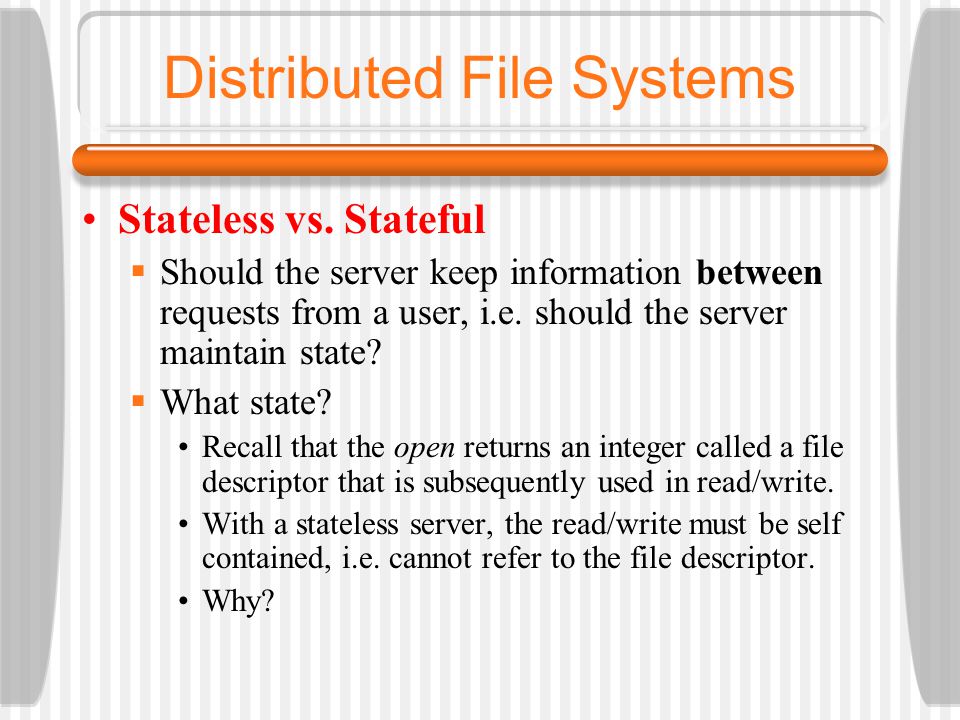 Distributed File Systems

• Stateless vs. Stateful
  ▪ Should the server keep information between requests from a user, i.e. should the server maintain state?
  ▪ What state?
    • Recall that the open returns an integer called a file descriptor that is subsequently used in read/write.
    • With a stateless server, the read/write must be self contained, i.e. cannot refer to the file descriptor.
    • Why?